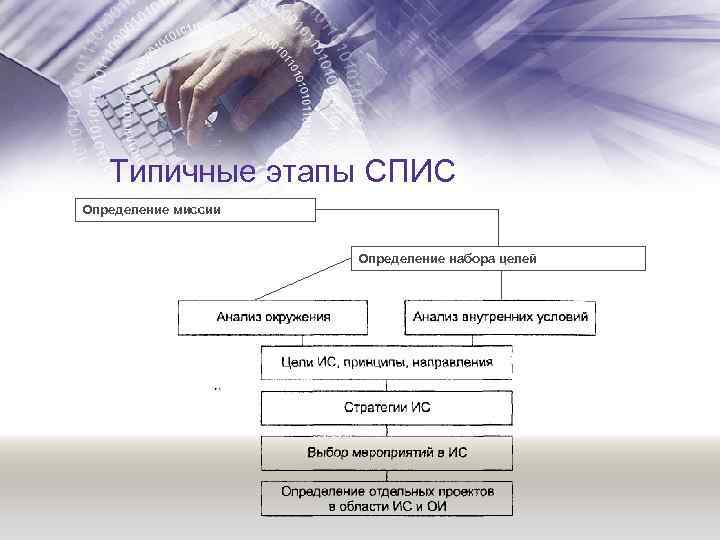 Типичные этапы СПИС

Определение миссии

Определение набора целей

Анализ окружения

Анализ внутренних условий

Цели ИС, принципы, направления

Стратегии ИС

Выбор мероприятий в ИС

Определение отдельных проектов в области ИС и ОИ